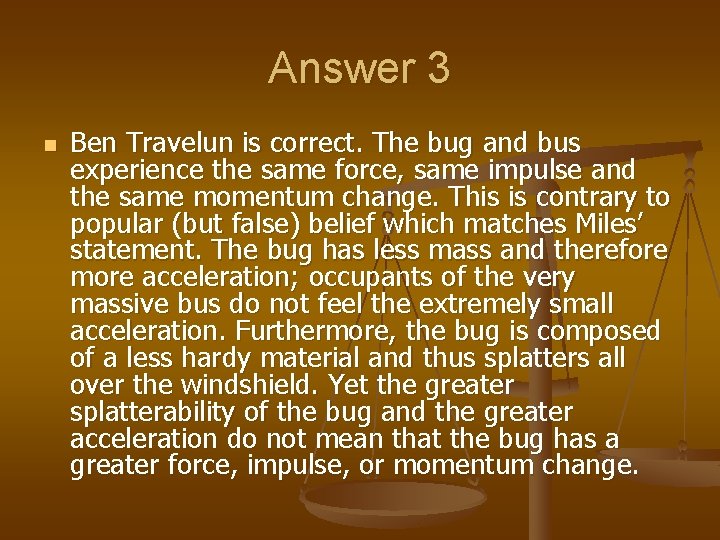 Answer 3

Ben Travelun is correct. The bug and bus experience the same force, same impulse and the same momentum change. This is contrary to popular (but false) belief which matches Miles' statement. The bug has less mass and therefore more acceleration; occupants of the very massive bus do not feel the extremely small acceleration. Furthermore, the bug is composed of a less hardy material and thus splatters all over the windshield. Yet the greater splatterability of the bug and the greater acceleration do not mean that the bug has a greater force, impulse, or momentum change.